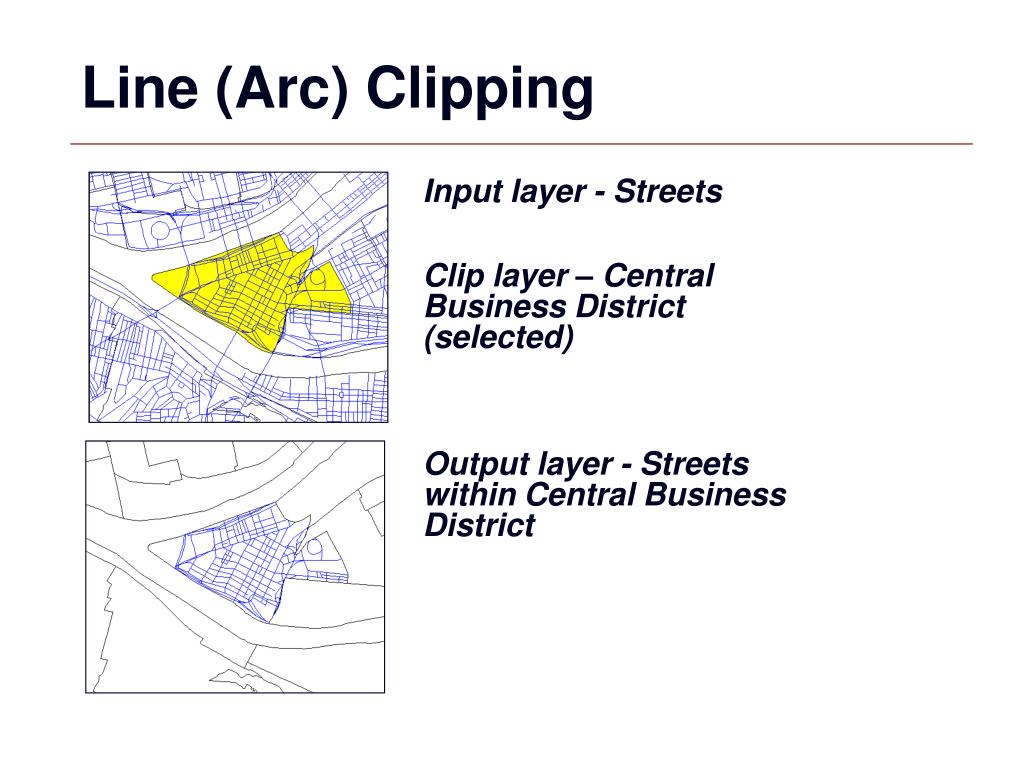 Line (Arc) Clipping

Input layer - Streets

Clip layer – Central Business District (selected)

Output layer - Streets within Central Business District